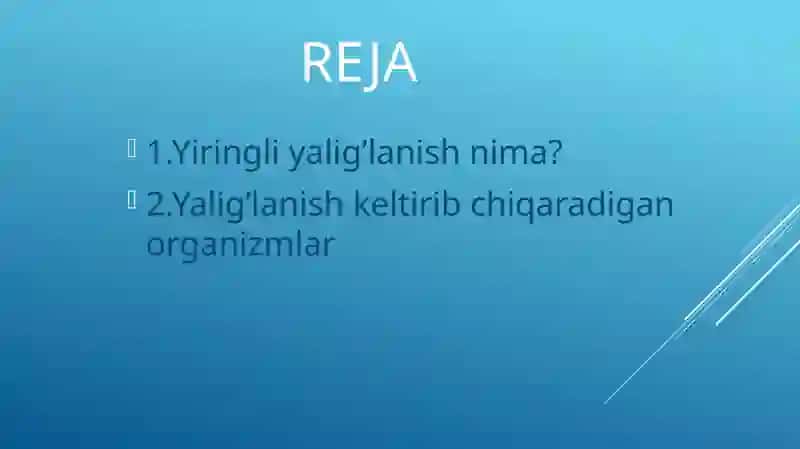 REJA

1.Yiringli yalig’lanish nima?

2.Yalig’lanish keltirib chiqaradigan organizmlar